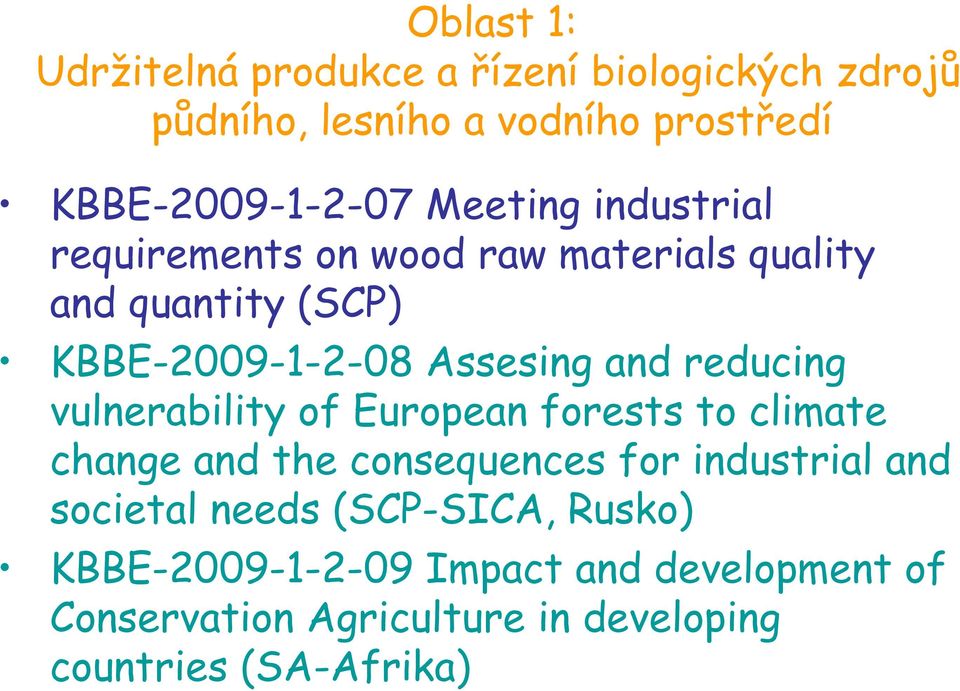 Oblast 1:
Udržitelná produkce a řízení biologických zdrojů půdního, lesního a vodního prostředí

• KBBE-2009-1-2-07 Meeting industrial requirements on wood raw materials quality and quantity (SCP)

• KBBE-2009-1-2-08 Assesing and reducing vulnerability of European forests to climate change and the consequences for industrial and societal needs (SCP-SICA, Rusko)

• KBBE-2009-1-2-09 Impact and development of Conservation Agriculture in developing countries (SA-Afrika)